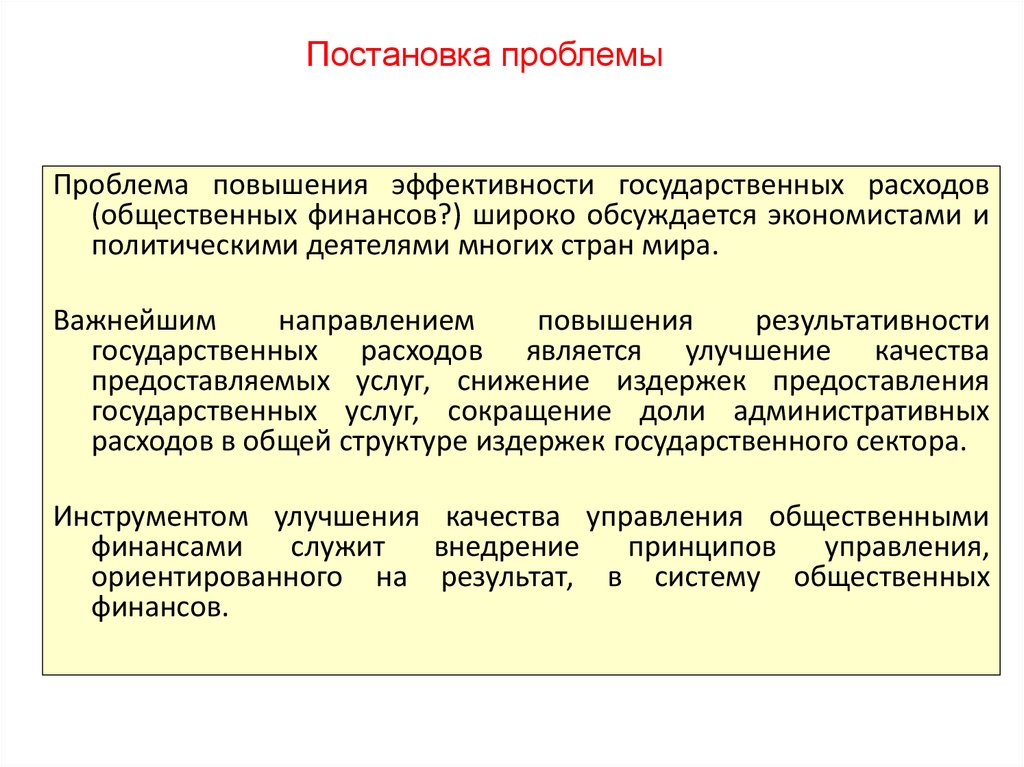 Постановка проблемы

Проблема повышения эффективности государственных расходов (общественных финансов?) широко обсуждается экономистами и политическими деятелями многих стран мира.

Важнейшим направлением повышения результативности государственных расходов является улучшение качества предоставляемых услуг, снижение издержек предоставления государственных услуг, сокращение доли административных расходов в общей структуре издержек государственного сектора.

Инструментом улучшения качества управления общественными финансами служит внедрение принципов управления, ориентированного на результат, в систему общественных финансов.